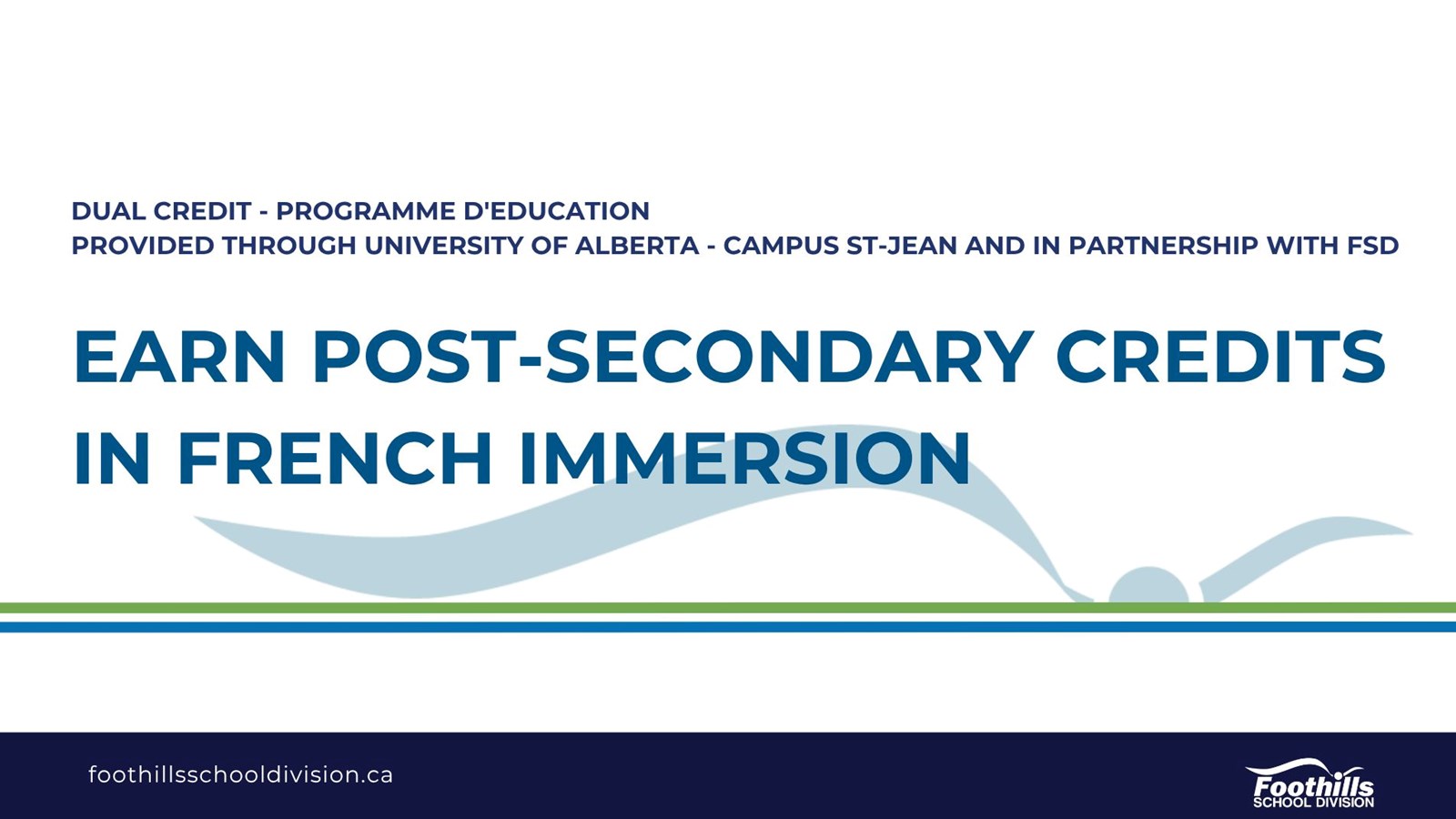 DUAL CREDIT - PROGRAMME D'EDUCATION
PROVIDED THROUGH UNIVERSITY OF ALBERTA - CAMPUS ST-JEAN AND IN PARTNERSHIP WITH FSD

EARN POST-SECONDARY CREDITS IN FRENCH IMMERSION

foothillsschooldivision.ca

Foothills
SCHOOL DIVISION